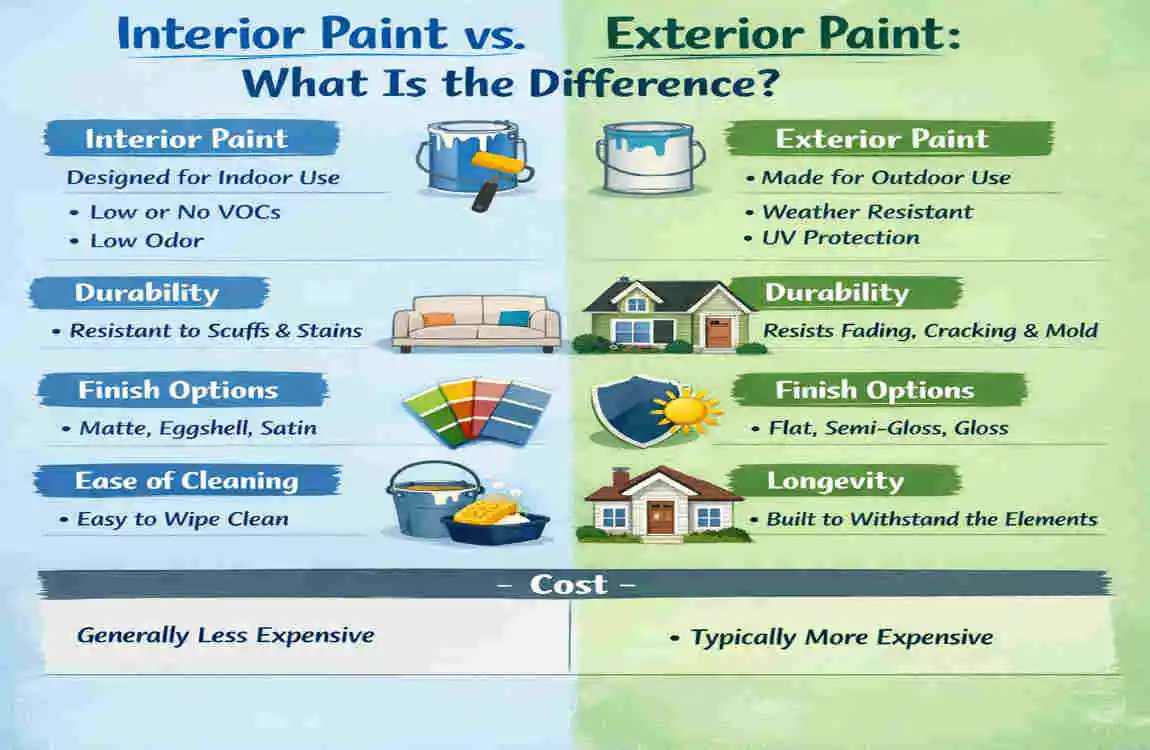 Interior Paint vs. Exterior Paint:
What Is the Difference?

Interior Paint

Designed for Indoor Use

• Low or No VOCs
• Low Odor

Durability

• Resistant to Scuffs & Stains

Finish Options

• Matte, Eggshell, Satin

Ease of Cleaning

• Easy to Wipe Clean

Exterior Paint

• Made for Outdoor Use

• Weather Resistant
• UV Protection

Durability

Resists Fading, Cracking & Mold

Finish Options

• Flat, Semi-Gloss, Gloss

Longevity

• Built to Withstand the Elements

– Cost –

Generally Less Expensive

• Typically More Expensive